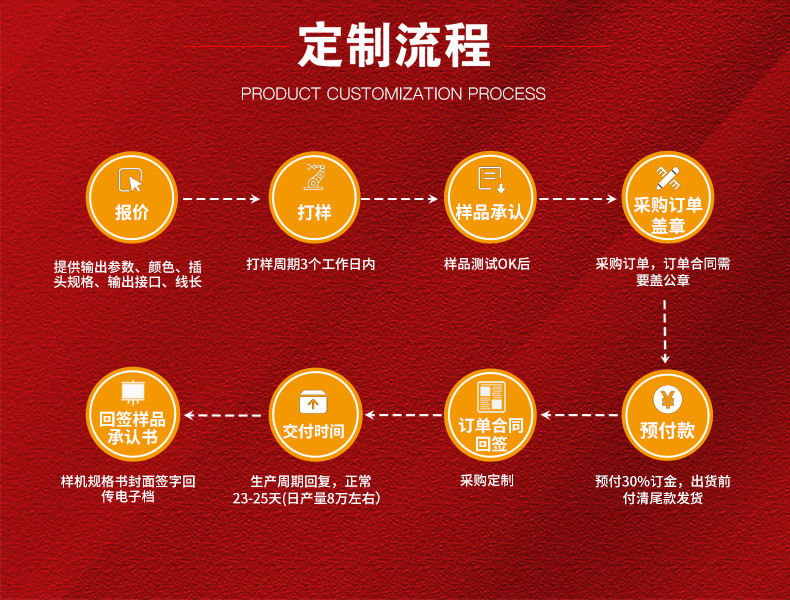 定制流程

PRODUCT CUSTOMIZATION PROCESS

报价

提供输出参数、颜色、插头规格、输出接口、线长

打样

打样周期3个工作日内

样品承认

样品测试OK后

采购订单盖章

采购订单，订单合同需要盖公章

预付款

预付30%订金，出货前付清尾款发货

订单合同回签

采购定制

交付时间

生产周期回复，正常23-25天(日产量8万左右)

回签样品承认书

样机规格书封面签字回传电子档